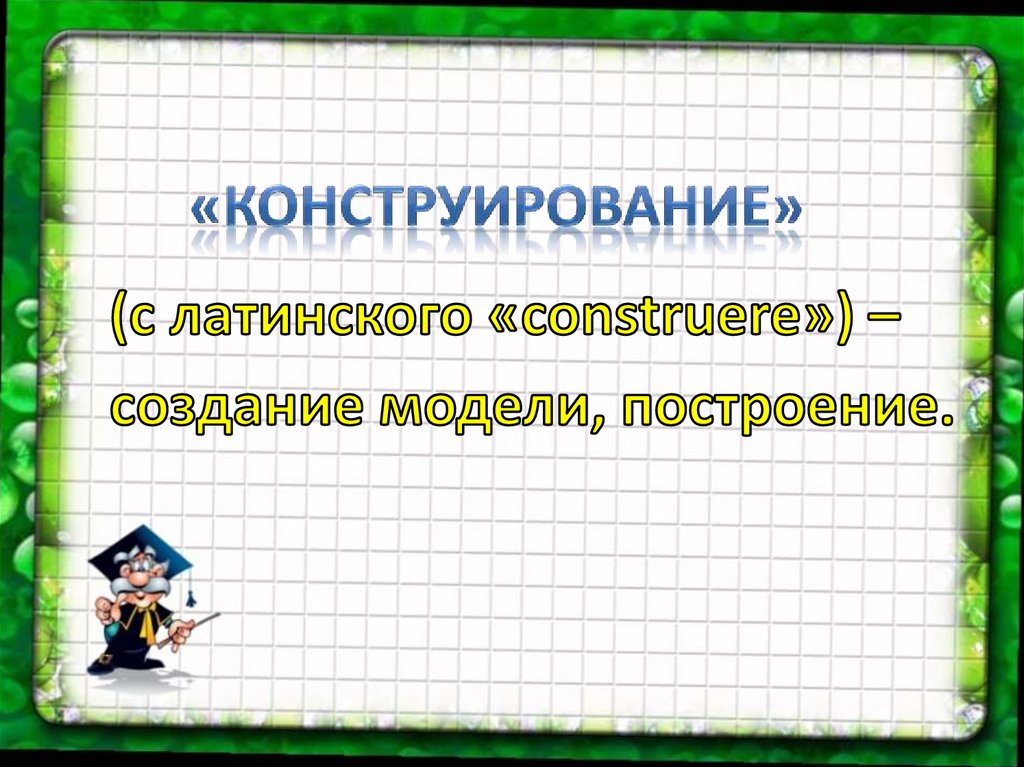 «КОНСТРУИРОВАНИЕ»

(с латинского «construere») – создание модели, построение.